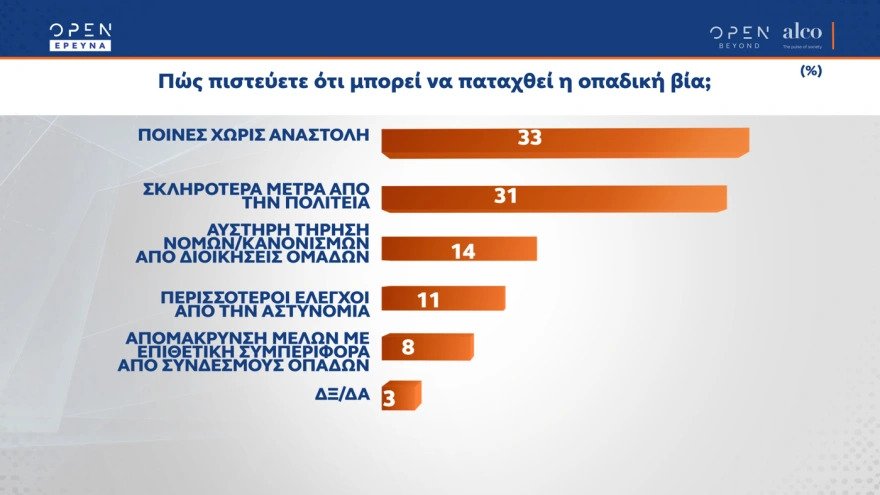 OPEN ΕΡΕΥΝΑ

OPEN BEYOND alco The pulse of society

Πώς πιστεύετε ότι μπορεί να παταχθεί η οπαδική βία;

(%)

ΠΟΙΝΕΣ ΧΩΡΙΣ ΑΝΑΣΤΟΛΗ 33

ΣΚΛΗΡΟΤΕΡΑ ΜΕΤΡΑ ΑΠΟ ΤΗΝ ΠΟΛΙΤΕΙΑ 31

ΑΥΣΤΗΡΗ ΤΗΡΗΣΗ ΝΟΜΩΝ/ΚΑΝΟΝΙΣΜΩΝ ΑΠΟ ΔΙΟΙΚΗΣΕΙΣ ΟΜΑΔΩΝ 14

ΠΕΡΙΣΣΟΤΕΡΟΙ ΕΛΕΓΧΟΙ ΑΠΟ ΤΗΝ ΑΣΤΥΝΟΜΙΑ 11

ΑΠΟΜΑΚΡΥΝΣΗ ΜΕΛΩΝ ΜΕ ΕΠΙΘΕΤΙΚΗ ΣΥΜΠΕΡΙΦΟΡΑ ΑΠΟ ΣΥΝΔΕΣΜΟΥΣ ΟΠΑΔΩΝ 8

ΔΞ/ΔΑ 3